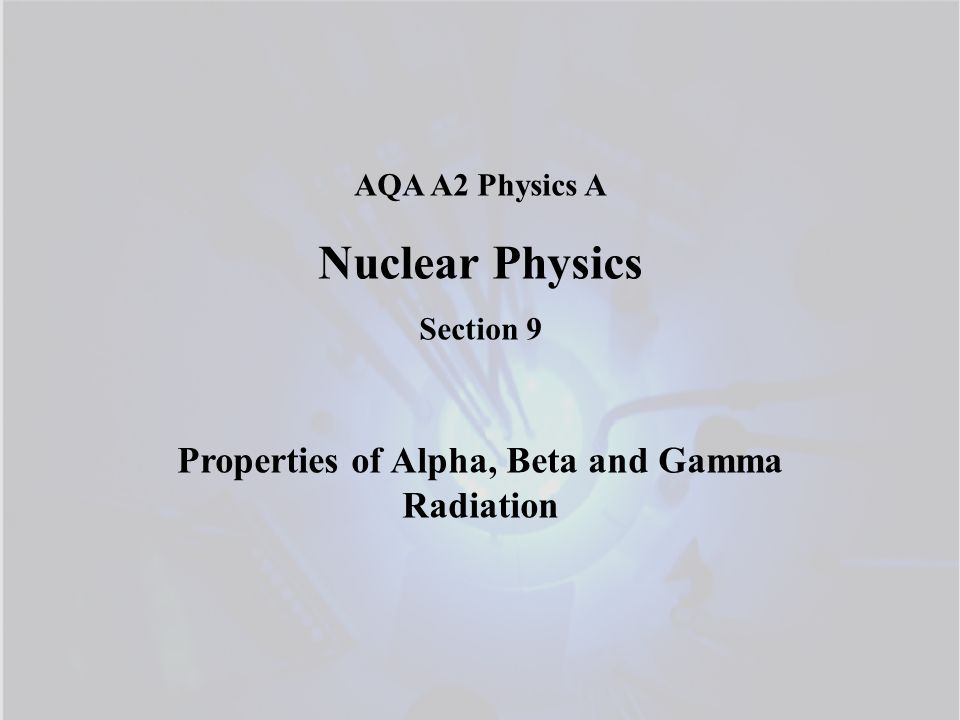 AQA A2 Physics A

Nuclear Physics

Section 9

Properties of Alpha, Beta and Gamma Radiation